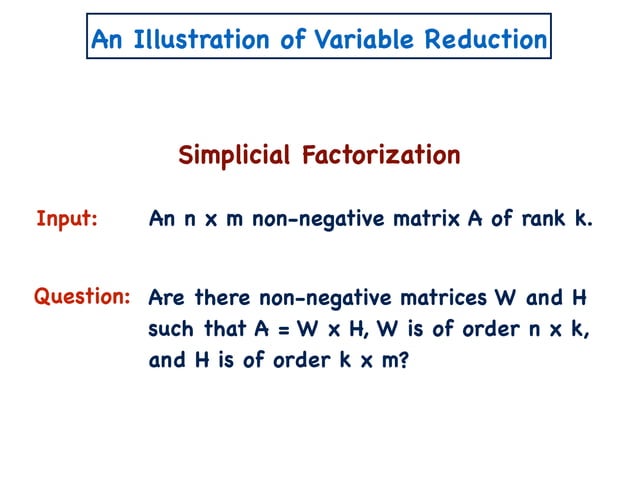 An Illustration of Variable Reduction

Simplicial Factorization

Input: An n x m non-negative matrix A of rank k.

Question: Are there non-negative matrices W and H such that A = W x H, W is of order n x k, and H is of order k x m?